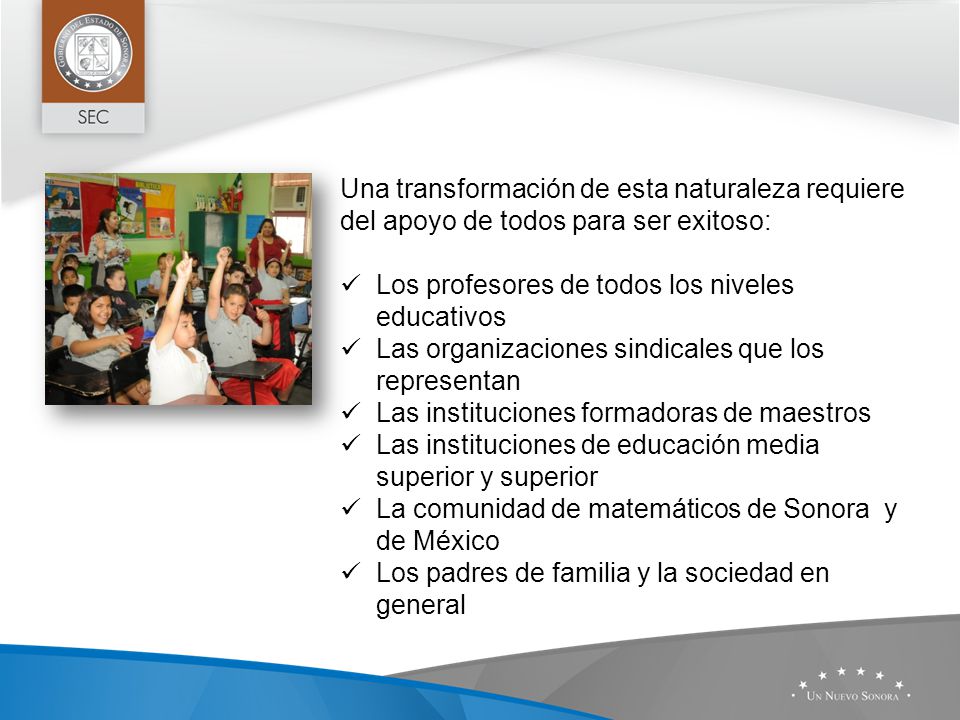 GOBIERNO DEL ESTADO DE SONORA

SEC

Una transformación de esta naturaleza requiere del apoyo de todos para ser exitoso:

✓ Los profesores de todos los niveles educativos
✓ Las organizaciones sindicales que los representan
✓ Las instituciones formadoras de maestros
✓ Las instituciones de educación media superior y superior
✓ La comunidad de matemáticos de Sonora y de México
✓ Los padres de familia y la sociedad en general

UN NUEVO SONORA